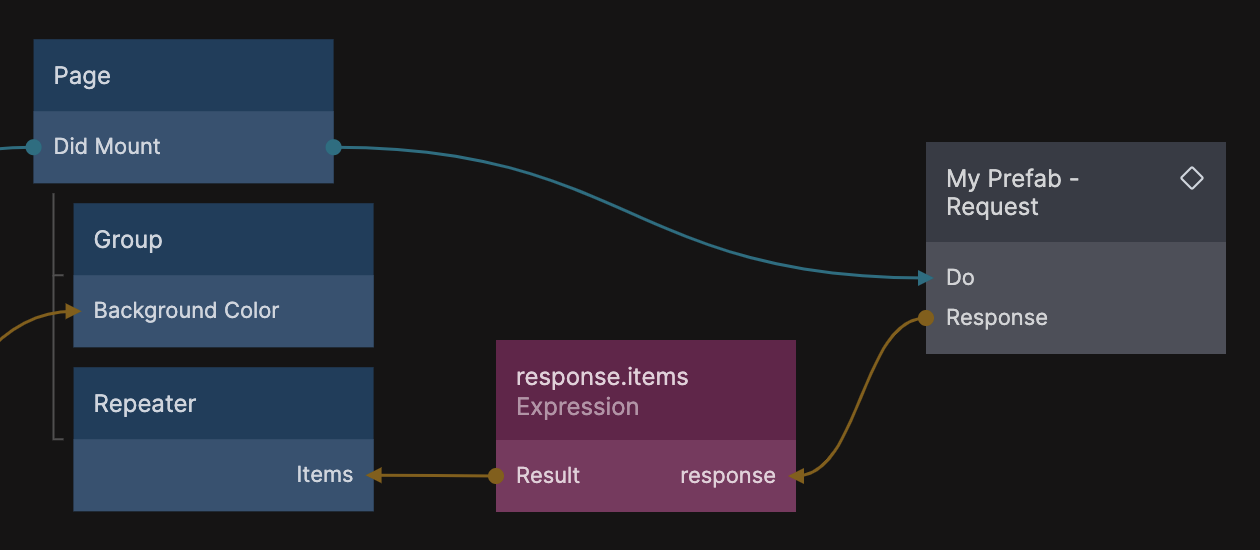 Page
Did Mount

Group
Background Color

Repeater
Items

response.items
Expression
Result
response

My Prefab - Request
Do
Response